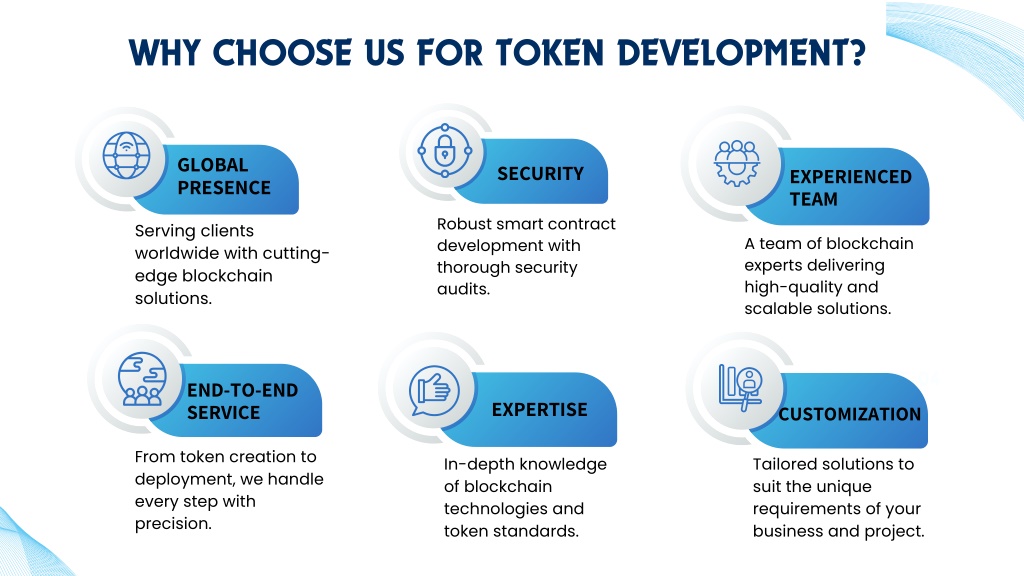 WHY CHOOSE US FOR TOKEN DEVELOPMENT?

GLOBAL PRESENCE

Serving clients worldwide with cutting-edge blockchain solutions.

SECURITY

Robust smart contract development with thorough security audits.

EXPERIENCED TEAM

A team of blockchain experts delivering high-quality and scalable solutions.

END-TO-END SERVICE

From token creation to deployment, we handle every step with precision.

EXPERTISE

In-depth knowledge of blockchain technologies and token standards.

CUSTOMIZATION

Tailored solutions to suit the unique requirements of your business and project.